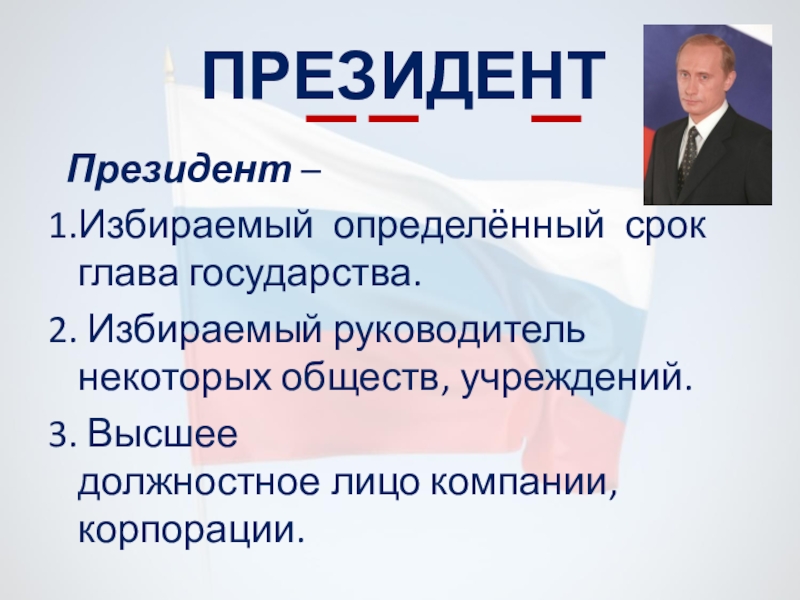 ПРЕЗИДЕНТ

Президент –

1.Избираемый определённый срок глава государства.

2. Избираемый руководитель некоторых обществ, учреждений.

3. Высшее должностное лицо компании, корпорации.